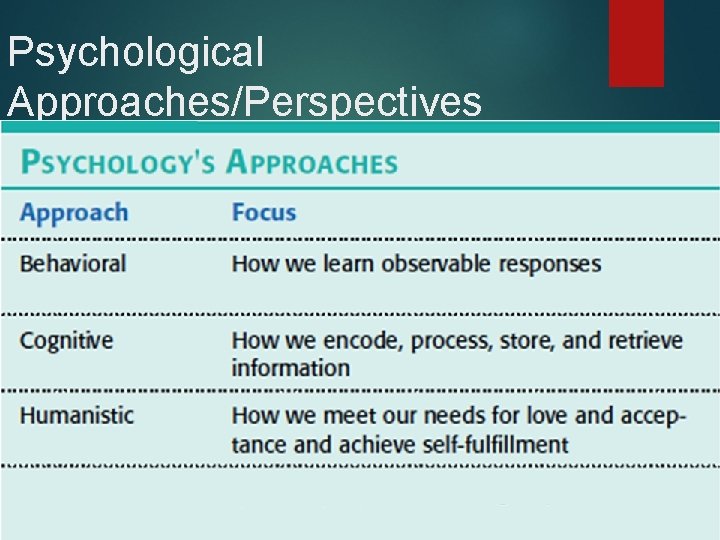 Psychological Approaches/Perspectives

PSYCHOLOGY'S APPROACHES

| Approach | Focus |
|---|---|
| Behavioral | How we learn observable responses |
| Cognitive | How we encode, process, store, and retrieve information |
| Humanistic | How we meet our needs for love and acceptance and achieve self-fulfillment |